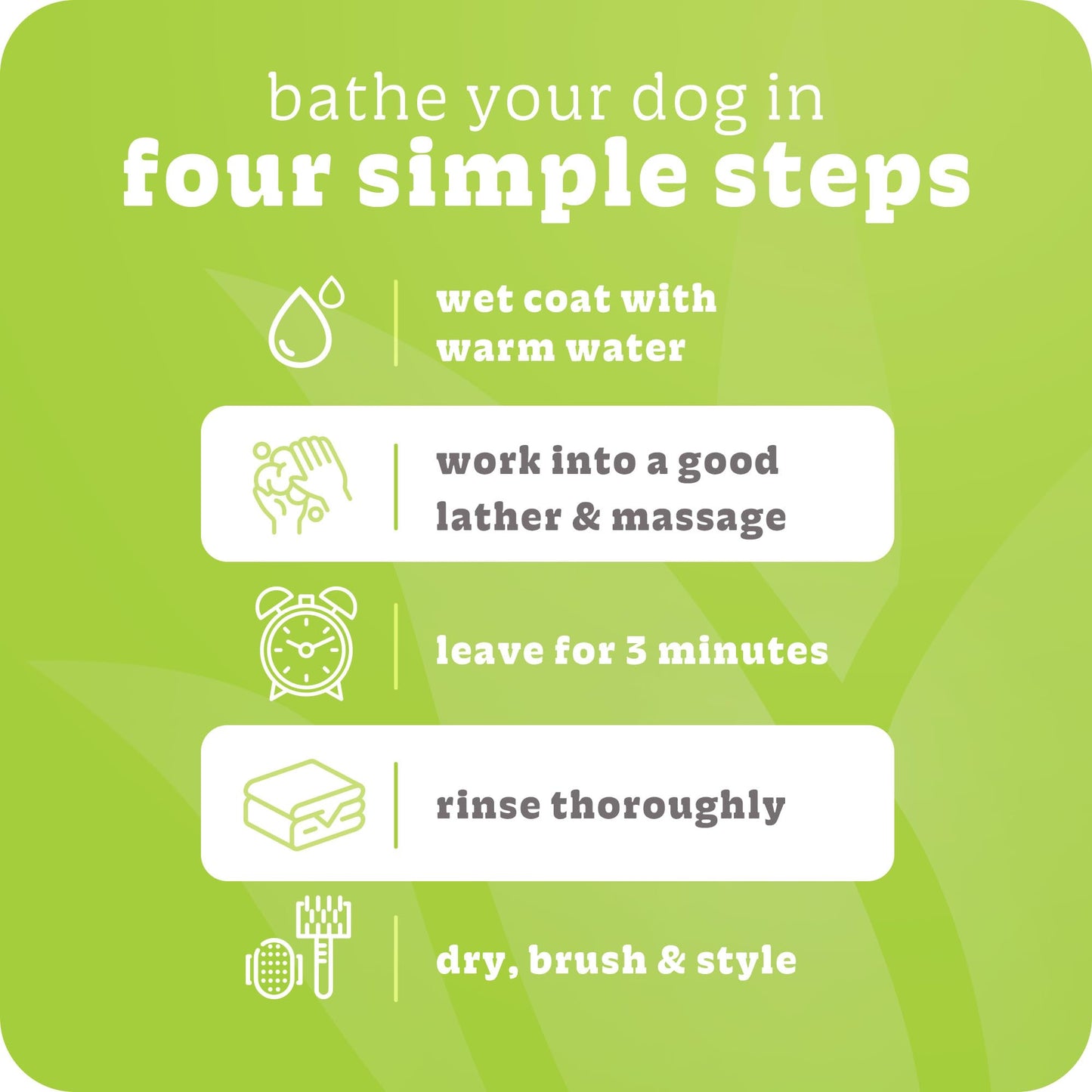 bathe your dog in
four simple steps

wet coat with warm water

work into a good lather & massage

leave for 3 minutes

rinse thoroughly

dry, brush & style